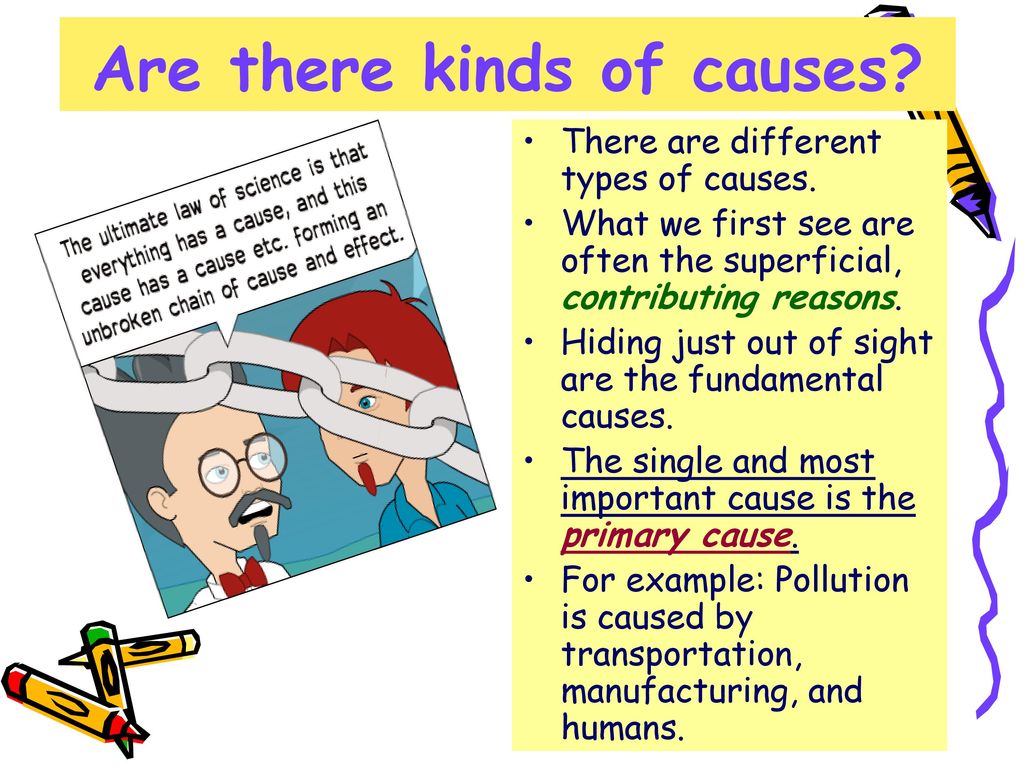 Are there kinds of causes?

The ultimate law of science is that everything has a cause, and this cause has a cause etc. Forming an unbroken chain of cause and effect.

• There are different types of causes.
• What we first see are often the superficial, contributing reasons.
• Hiding just out of sight are the fundamental causes.
• The single and most important cause is the primary cause.
• For example: Pollution is caused by transportation, manufacturing, and humans.